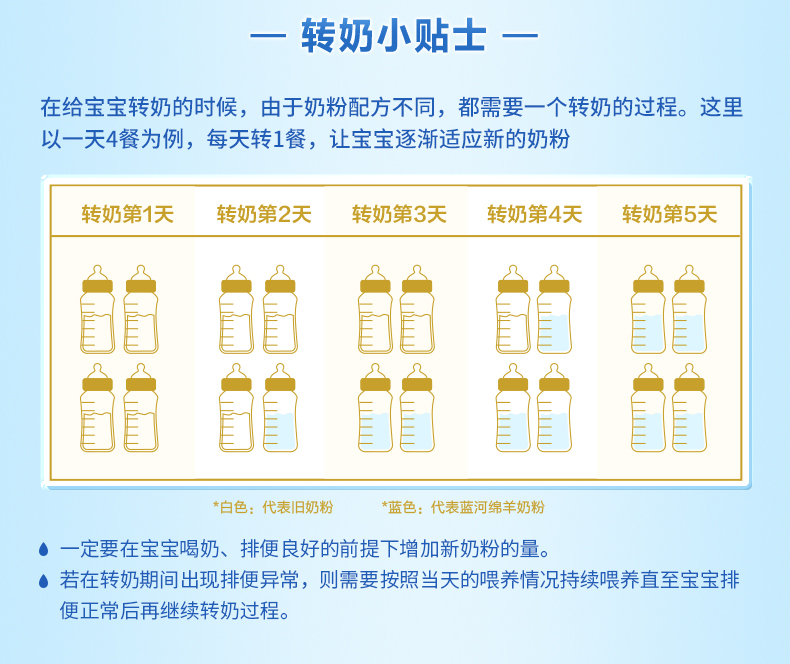 — 转奶小贴士 —

在给宝宝转奶的时候，由于奶粉配方不同，都需要一个转奶的过程。这里以一天4餐为例，每天转1餐，让宝宝逐渐适应新的奶粉

| 转奶第1天 | 转奶第2天 | 转奶第3天 | 转奶第4天 | 转奶第5天 |
|---|---|---|---|---|

*白色：代表旧奶粉　*蓝色：代表蓝河绵羊奶粉

一定要在宝宝喝奶、排便良好的前提下增加新奶粉的量。

若在转奶期间出现排便异常，则需要按照当天的喂养情况持续喂养直至宝宝排便正常后再继续转奶过程。